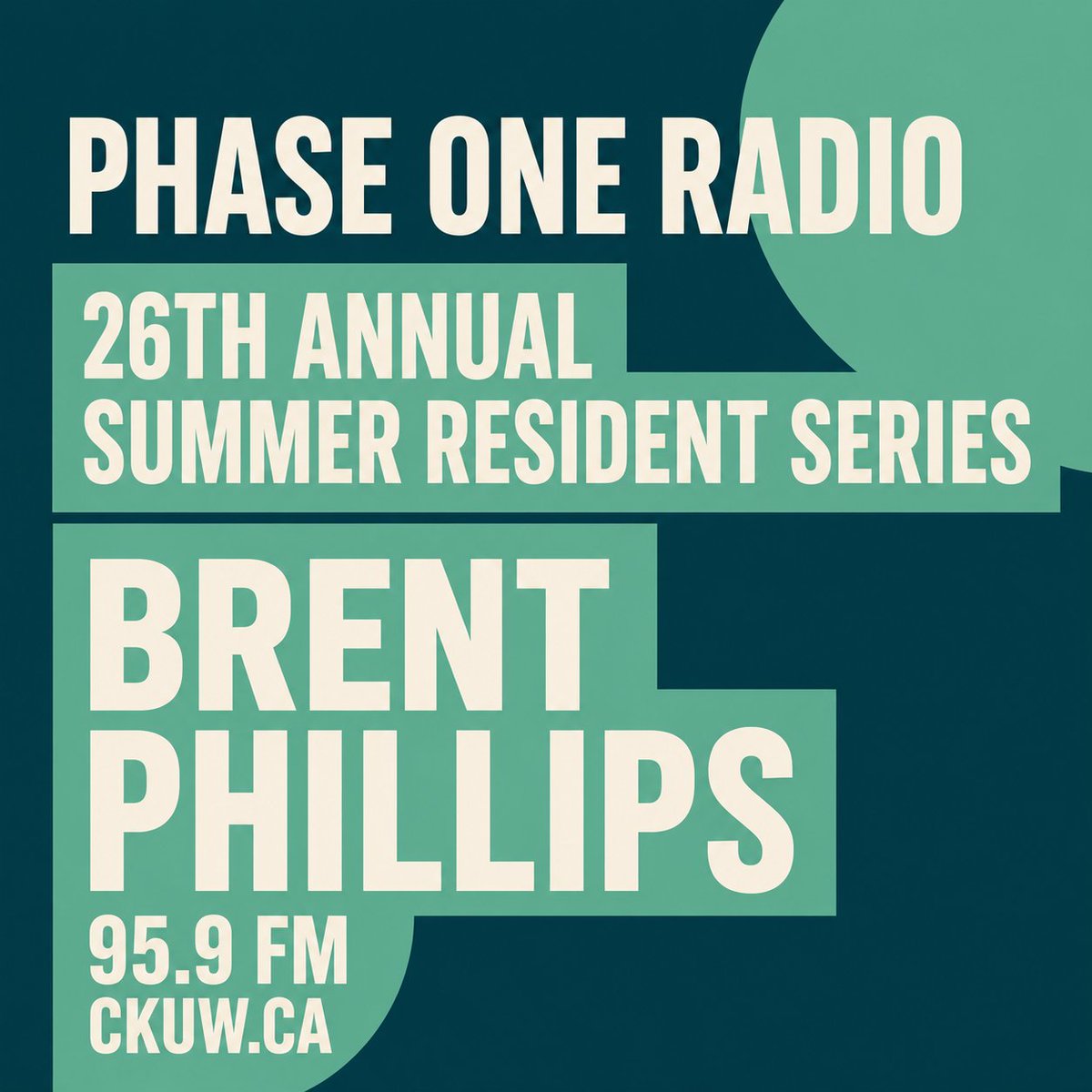 PHASE ONE RADIO

26TH ANNUAL
SUMMER RESIDENT SERIES

BRENT
PHILLIPS

95.9 FM
CKUW.CA